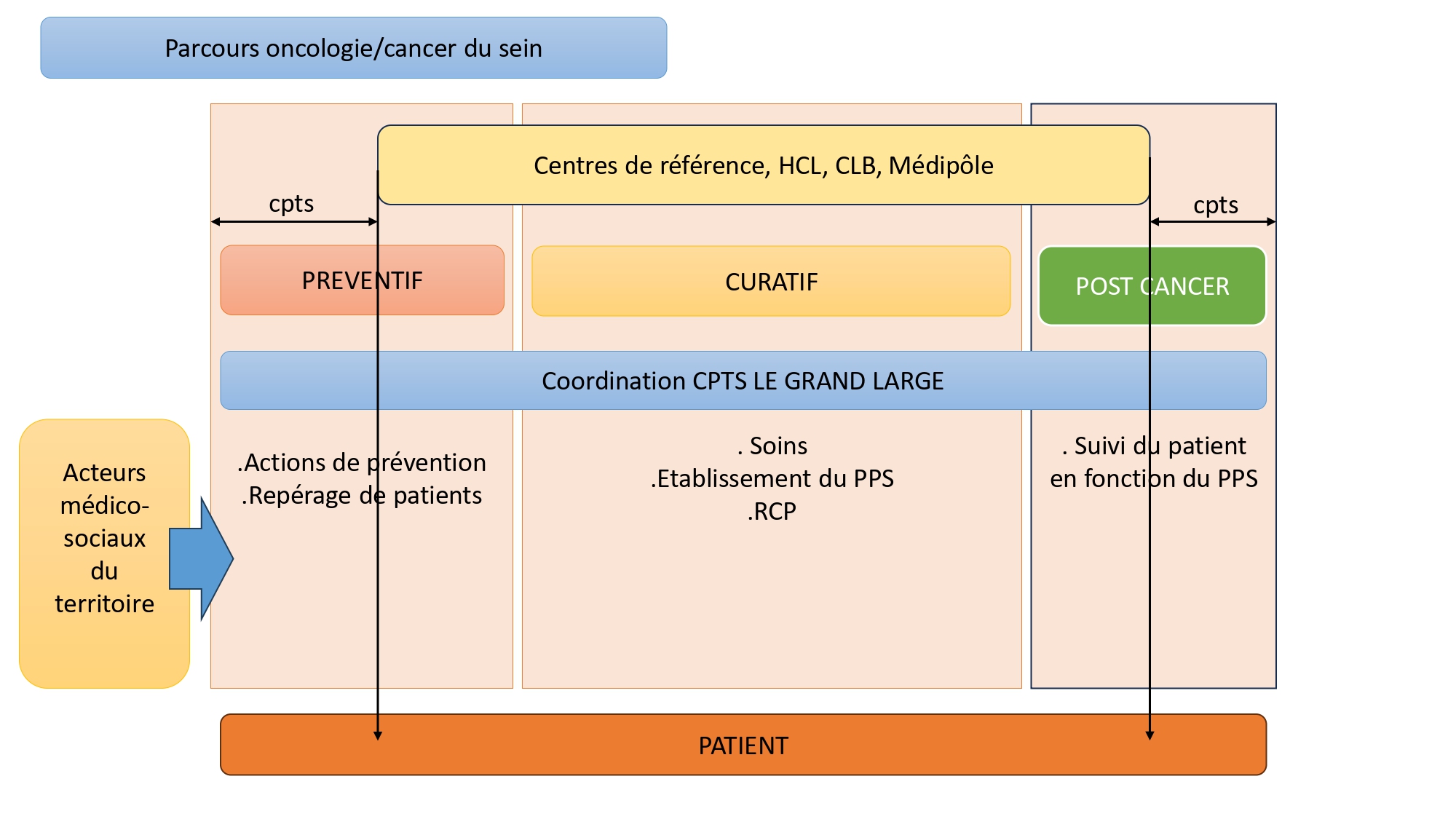 Parcours oncologie/cancer du sein

Centres de référence, HCL, CLB, Médipôle

cpts

cpts

PREVENTIF

CURATIF

POST CANCER

Coordination CPTS LE GRAND LARGE

Acteurs médico-sociaux du territoire

.Actions de prévention
.Repérage de patients

. Soins
.Etablissement du PPS
.RCP

. Suivi du patient en fonction du PPS

PATIENT